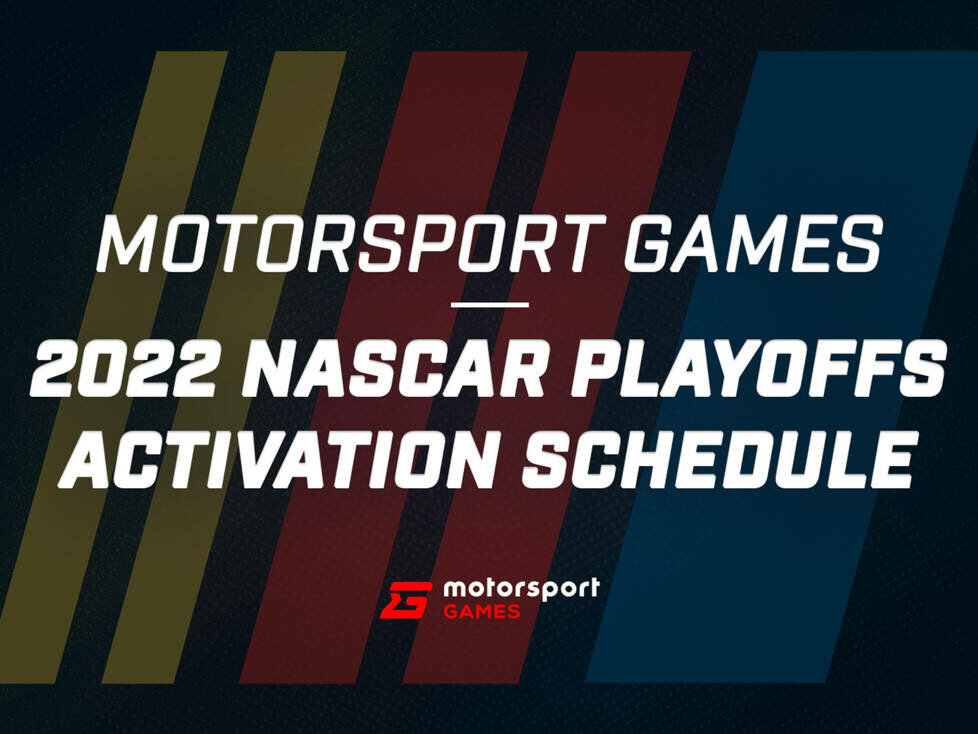 MOTORSPORT GAMES

2022 NASCAR PLAYOFFS ACTIVATION SCHEDULE

motorsport GAMES